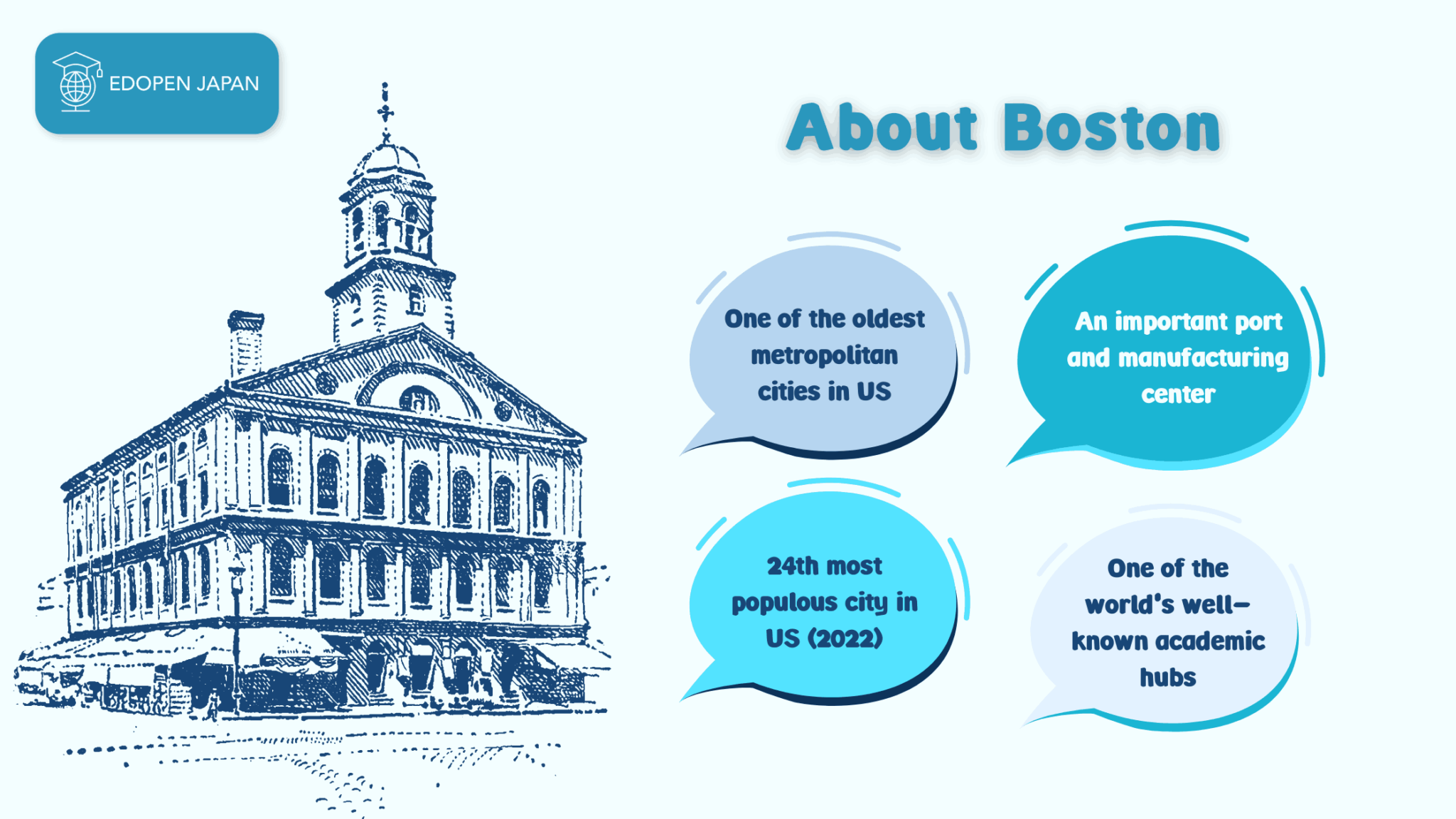 EDOPEN JAPAN

About Boston

One of the oldest metropolitan cities in US

An important port and manufacturing center

24th most populous city in US (2022)

One of the world's well-known academic hubs